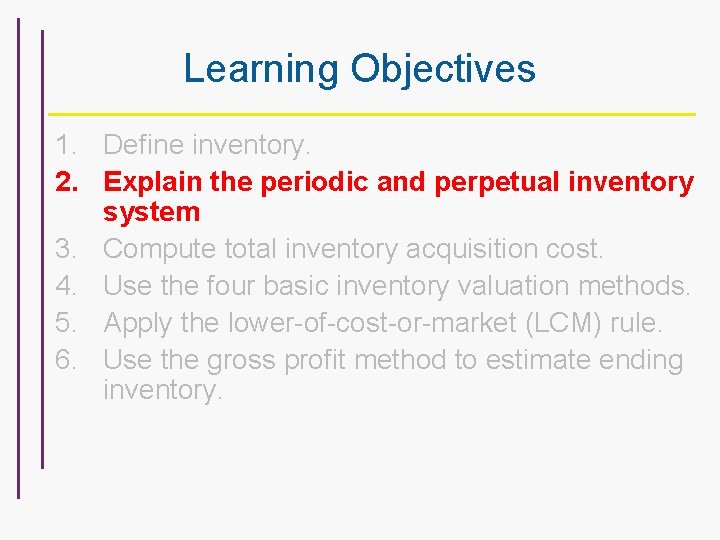 Learning Objectives

1. Define inventory.
2. Explain the periodic and perpetual inventory system
3. Compute total inventory acquisition cost.
4. Use the four basic inventory valuation methods.
5. Apply the lower-of-cost-or-market (LCM) rule.
6. Use the gross profit method to estimate ending inventory.